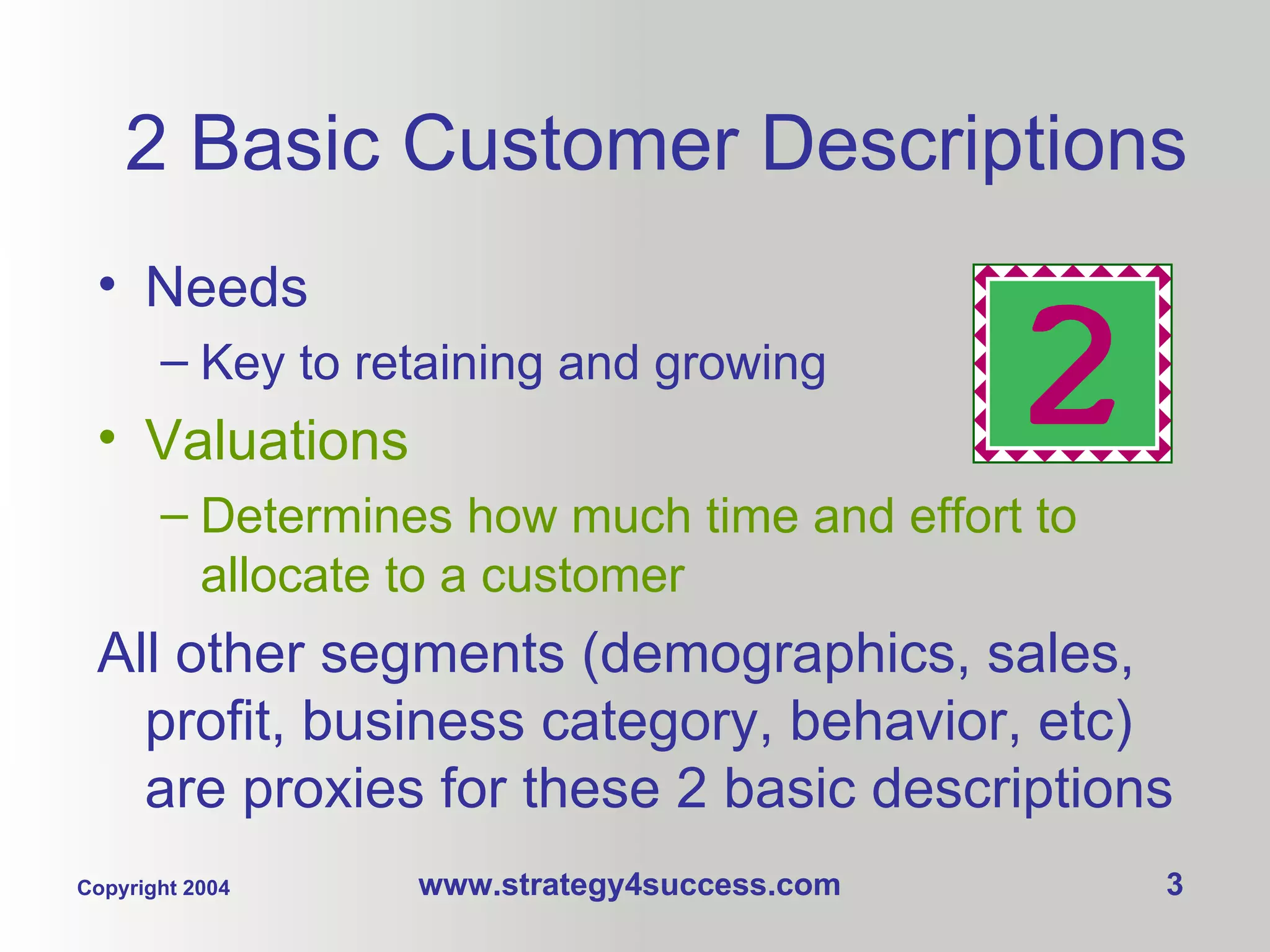 2 Basic Customer Descriptions

• Needs
– Key to retaining and growing

2

• Valuations
– Determines how much time and effort to allocate to a customer

All other segments (demographics, sales, profit, business category, behavior, etc) are proxies for these 2 basic descriptions

Copyright 2004
www.strategy4success.com
3